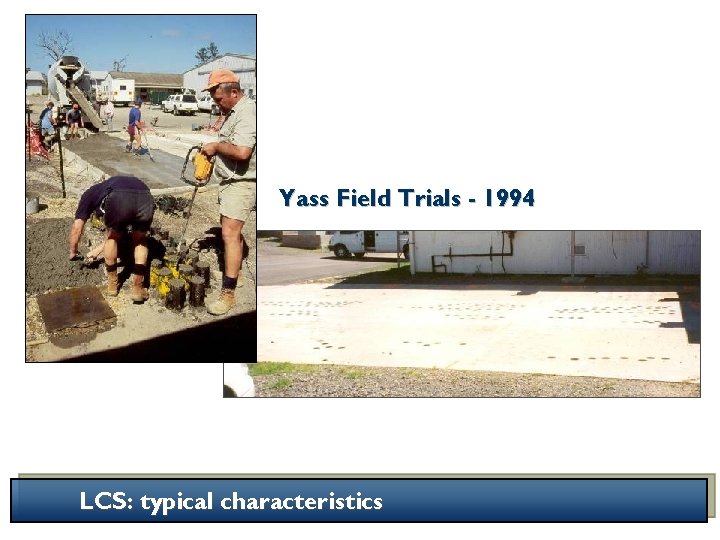 Yass Field Trials - 1994

LCS: typical characteristics